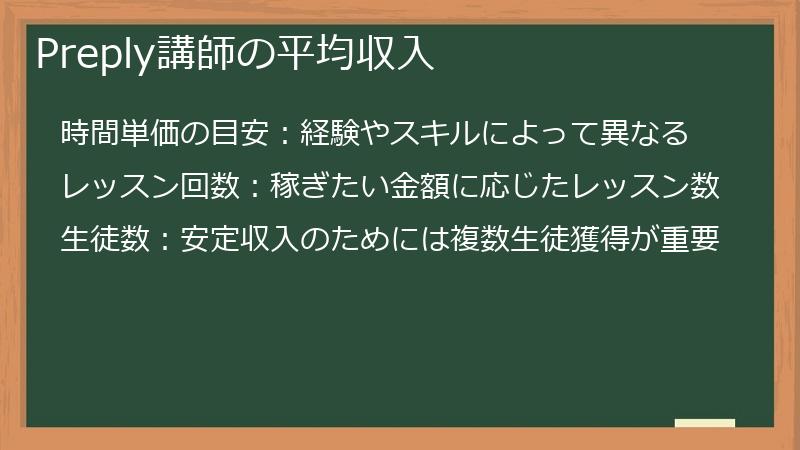 Preply講師の平均収入

時間単価の目安：経験やスキルによって異なる

レッスン回数：稼ぎたい金額に応じたレッスン数

生徒数：安定収入のためには複数生徒獲得が重要